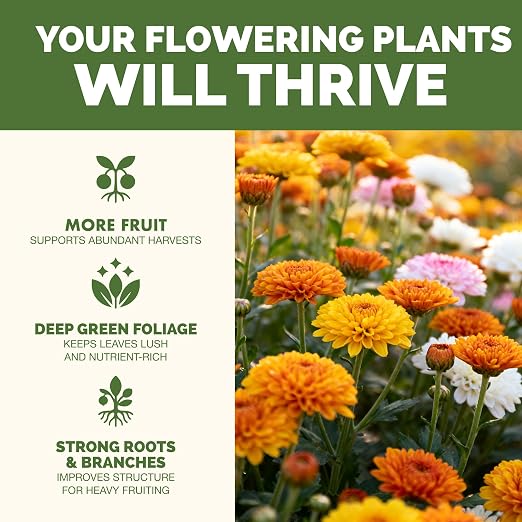 YOUR FLOWERING PLANTS WILL THRIVE

MORE FRUIT
SUPPORTS ABUNDANT HARVESTS

DEEP GREEN FOLIAGE
KEEPS LEAVES LUSH AND NUTRIENT-RICH

STRONG ROOTS & BRANCHES
IMPROVES STRUCTURE FOR HEAVY FRUITING